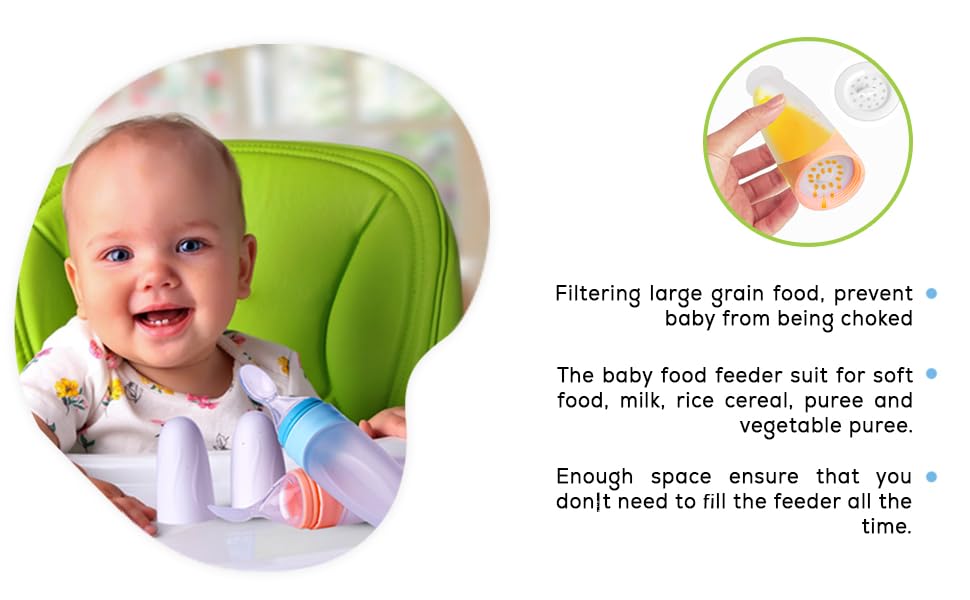 Filtering large grain food, prevent baby from being choked

The baby food feeder suit for soft food, milk, rice cereal, puree and vegetable puree.

Enough space ensure that you don¦t need to fill the feeder all the time.